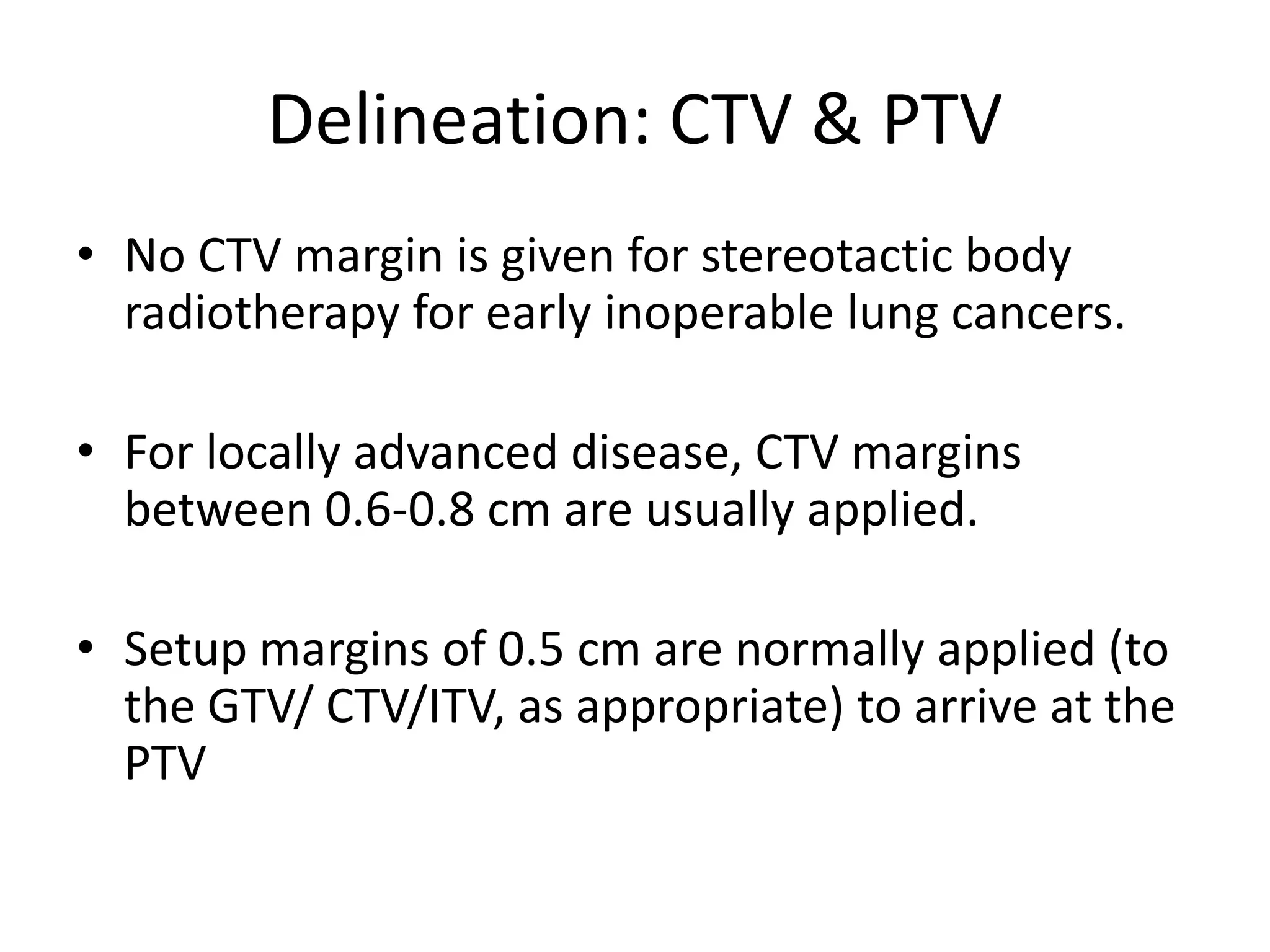 Delineation: CTV & PTV

• No CTV margin is given for stereotactic body radiotherapy for early inoperable lung cancers.

• For locally advanced disease, CTV margins between 0.6-0.8 cm are usually applied.

• Setup margins of 0.5 cm are normally applied (to the GTV/ CTV/ITV, as appropriate) to arrive at the PTV